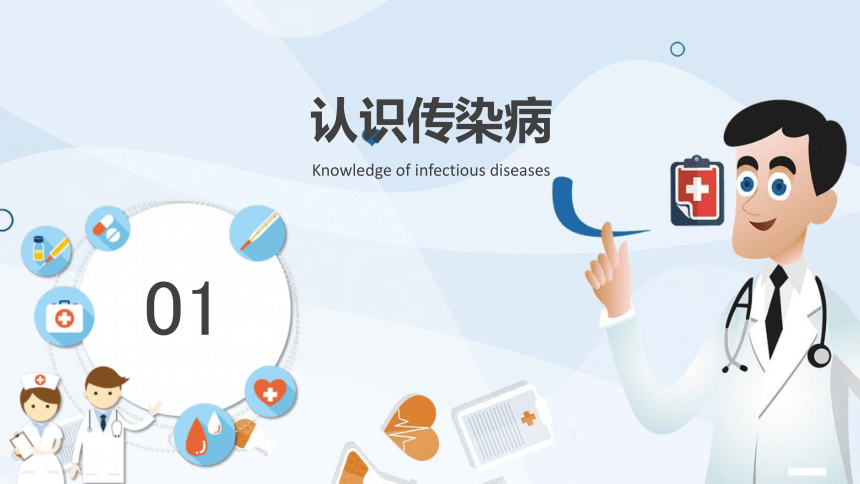 认识传染病

Knowledge of infectious diseases

01